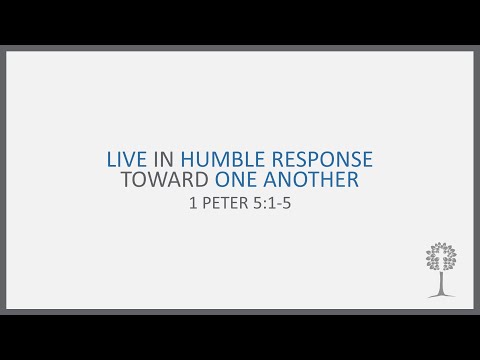 LIVE IN HUMBLE RESPONSE TOWARD ONE ANOTHER

1 PETER 5:1-5